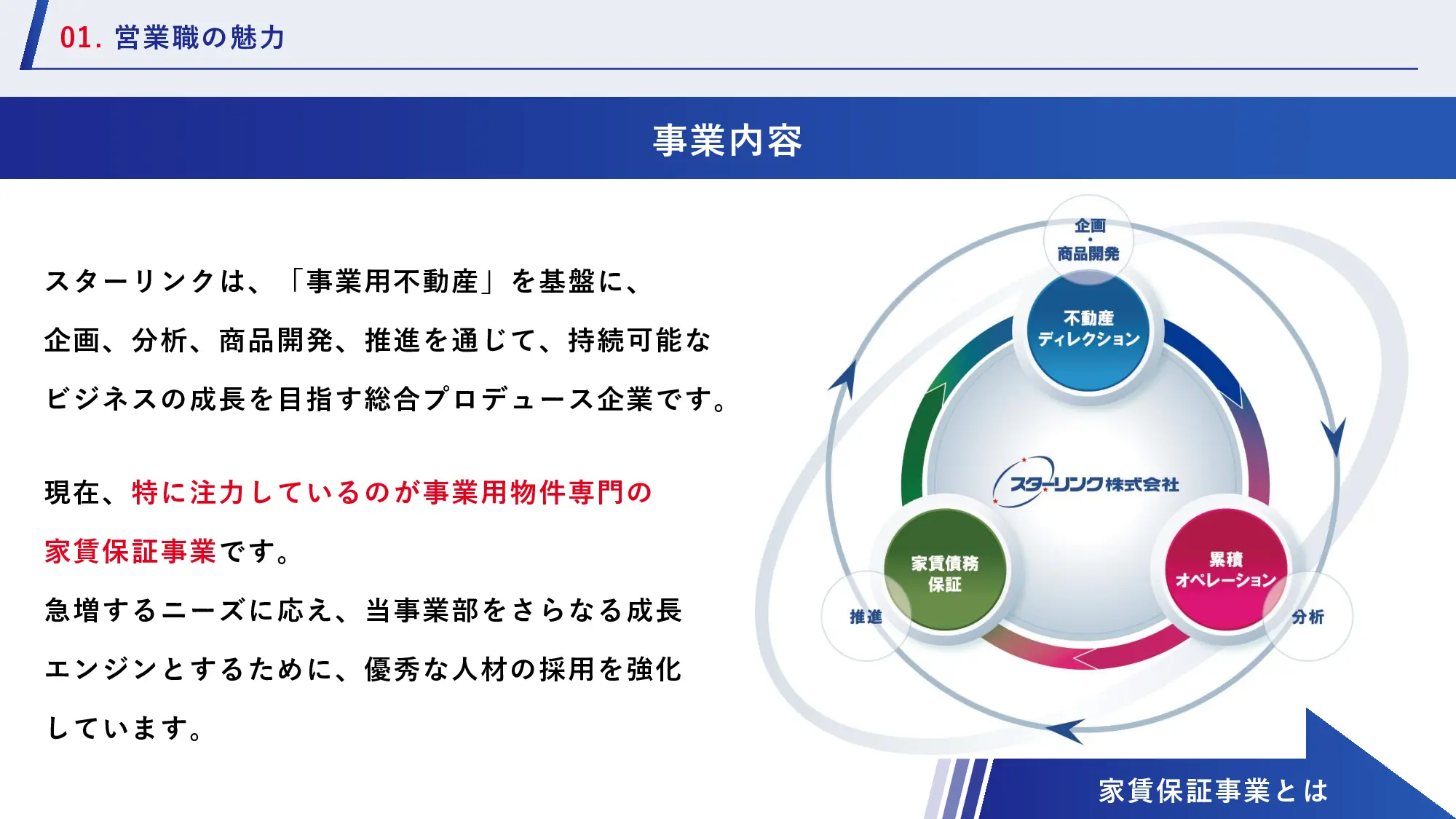 01. 営業職の魅力

事業内容

スターリンクは、「事業用不動産」を基盤に、企画、分析、商品開発、推進を通じて、持続可能なビジネスの成長を目指す総合プロデュース企業です。

現在、特に注力しているのが事業用物件専門の家賃保証事業です。
急増するニーズに応え、当事業部をさらなる成長エンジンとするために、優秀な人材の採用を強化しています。

企画・商品開発
不動産ディレクション
スターリンク株式会社
家賃債務保証
累積オペレーション
推進
分析

家賃保証事業とは